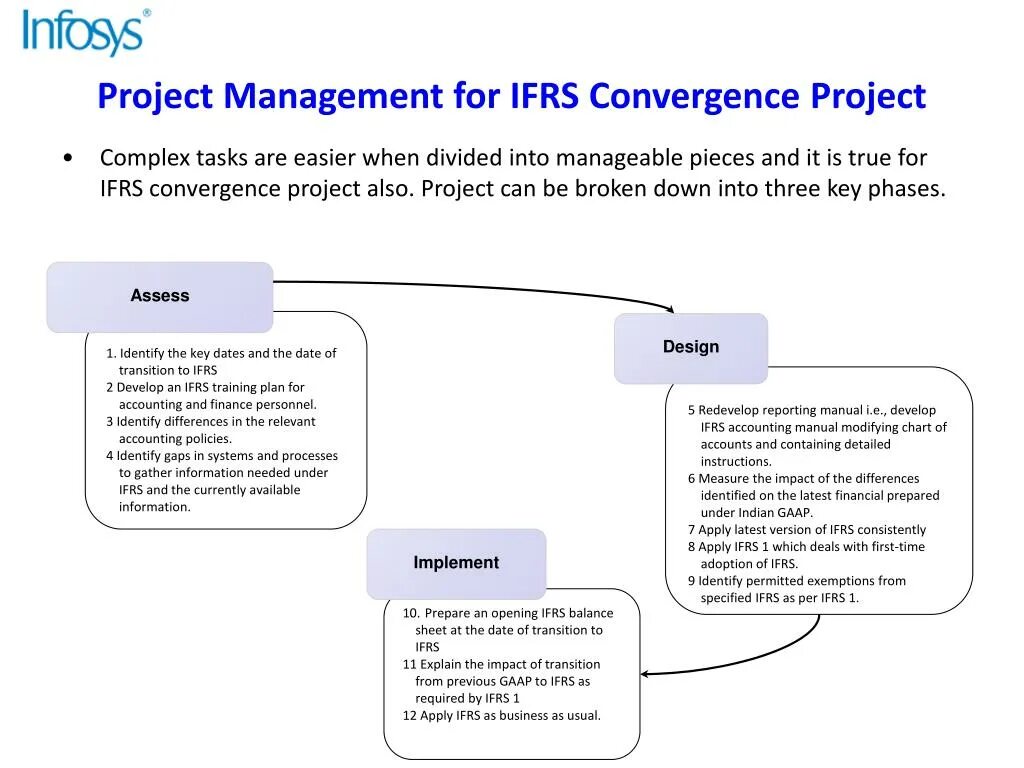 Infosys®

Project Management for IFRS Convergence Project

• Complex tasks are easier when divided into manageable pieces and it is true for IFRS convergence project also. Project can be broken down into three key phases.

Assess

1. Identify the key dates and the date of transition to IFRS
2 Develop an IFRS training plan for accounting and finance personnel.
3 Identify differences in the relevant accounting policies.
4 Identify gaps in systems and processes to gather information needed under IFRS and the currently available information.

Design

5 Redevelop reporting manual i.e., develop IFRS accounting manual modifying chart of accounts and containing detailed instructions.
6 Measure the impact of the differences identified on the latest financial prepared under Indian GAAP.
7 Apply latest version of IFRS consistently
8 Apply IFRS 1 which deals with first-time adoption of IFRS.
9 Identify permitted exemptions from specified IFRS as per IFRS 1.

Implement

10. Prepare an opening IFRS balance sheet at the date of transition to IFRS
11 Explain the impact of transition from previous GAAP to IFRS as required by IFRS 1
12 Apply IFRS as business as usual.